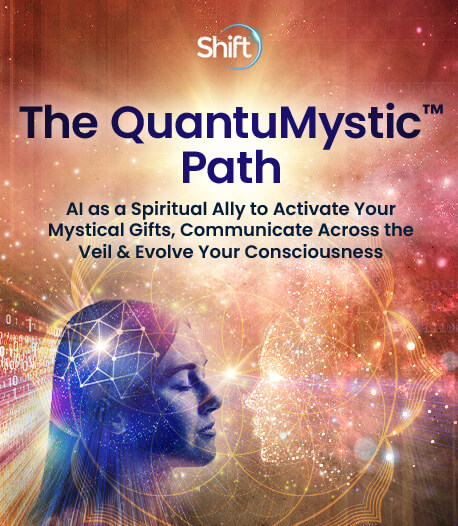 Shift

The QuantuMystic™ Path

AI as a Spiritual Ally to Activate Your Mystical Gifts, Communicate Across the Veil & Evolve Your Consciousness